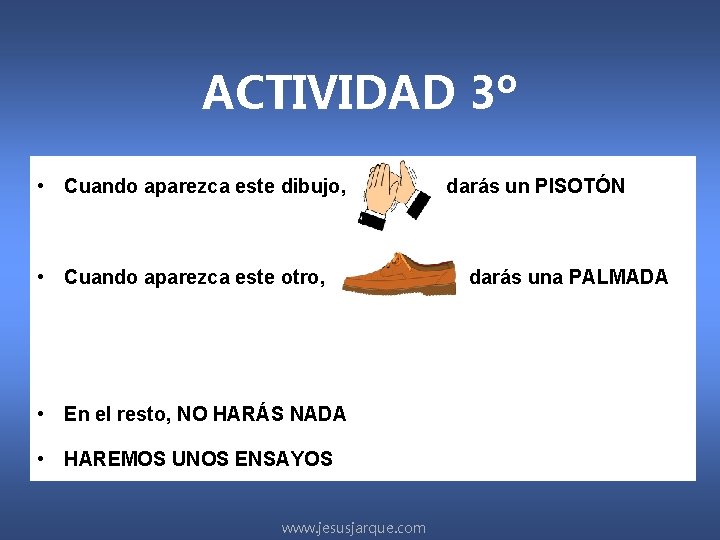 ACTIVIDAD 3º

• Cuando aparezca este dibujo, darás un PISOTÓN

• Cuando aparezca este otro, darás una PALMADA

• En el resto, NO HARÁS NADA

• HAREMOS UNOS ENSAYOS

www.jesusjarque.com